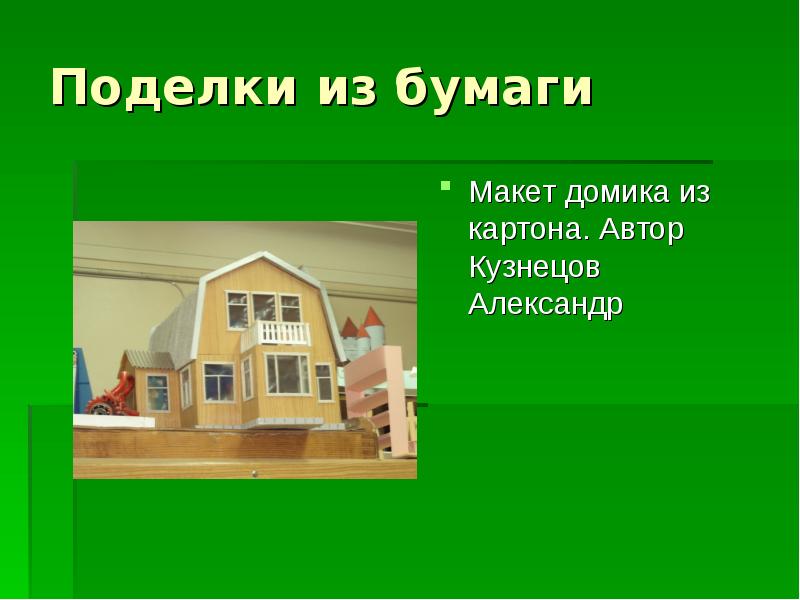 Поделки из бумаги

Макет домика из картона. Автор Кузнецов Александр